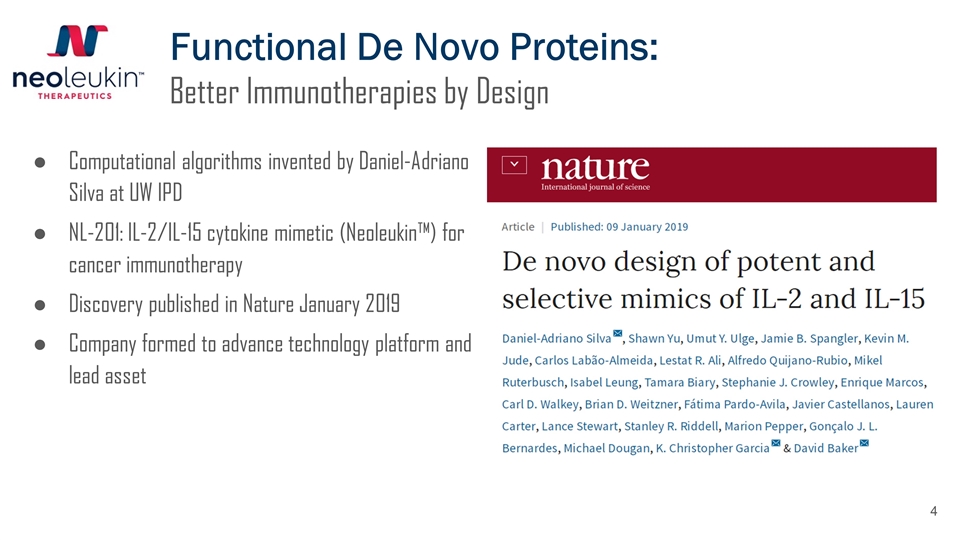 neoleukin™
THERAPEUTICS

Functional De Novo Proteins:
Better Immunotherapies by Design

● Computational algorithms invented by Daniel-Adriano Silva at UW IPD
● NL-201: IL-2/IL-15 cytokine mimetic (Neoleukin™) for cancer immunotherapy
● Discovery published in Nature January 2019
● Company formed to advance technology platform and lead asset

nature
International journal of science

Article | Published: 09 January 2019

De novo design of potent and selective mimics of IL-2 and IL-15

Daniel-Adriano Silva, Shawn Yu, Umut Y. Ulge, Jamie B. Spangler, Kevin M. Jude, Carlos Labão-Almeida, Lestat R. Ali, Alfredo Quijano-Rubio, Mikel Ruterbusch, Isabel Leung, Tamara Biary, Stephanie J. Crowley, Enrique Marcos, Carl D. Walkey, Brian D. Weitzner, Fátima Pardo-Avila, Javier Castellanos, Lauren Carter, Lance Stewart, Stanley R. Riddell, Marion Pepper, Gonçalo J. L. Bernardes, Michael Dougan, K. Christopher Garcia & David Baker

4